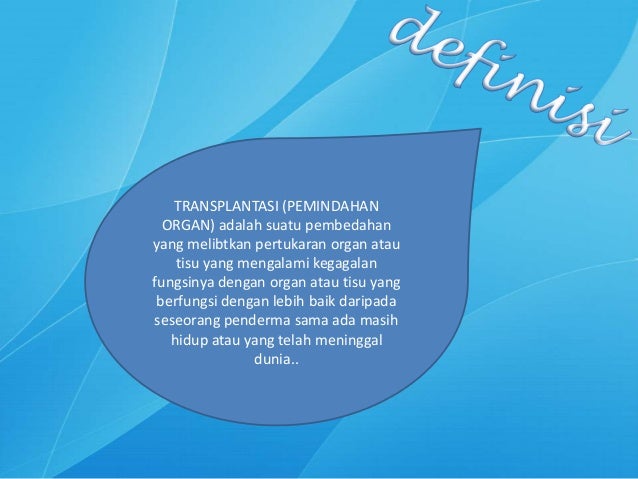 definisi

TRANSPLANTASI (PEMINDAHAN ORGAN) adalah suatu pembedahan yang melibtkan pertukaran organ atau tisu yang mengalami kegagalan fungsinya dengan organ atau tisu yang berfungsi dengan lebih baik daripada seseorang penderma sama ada masih hidup atau yang telah meninggal dunia..